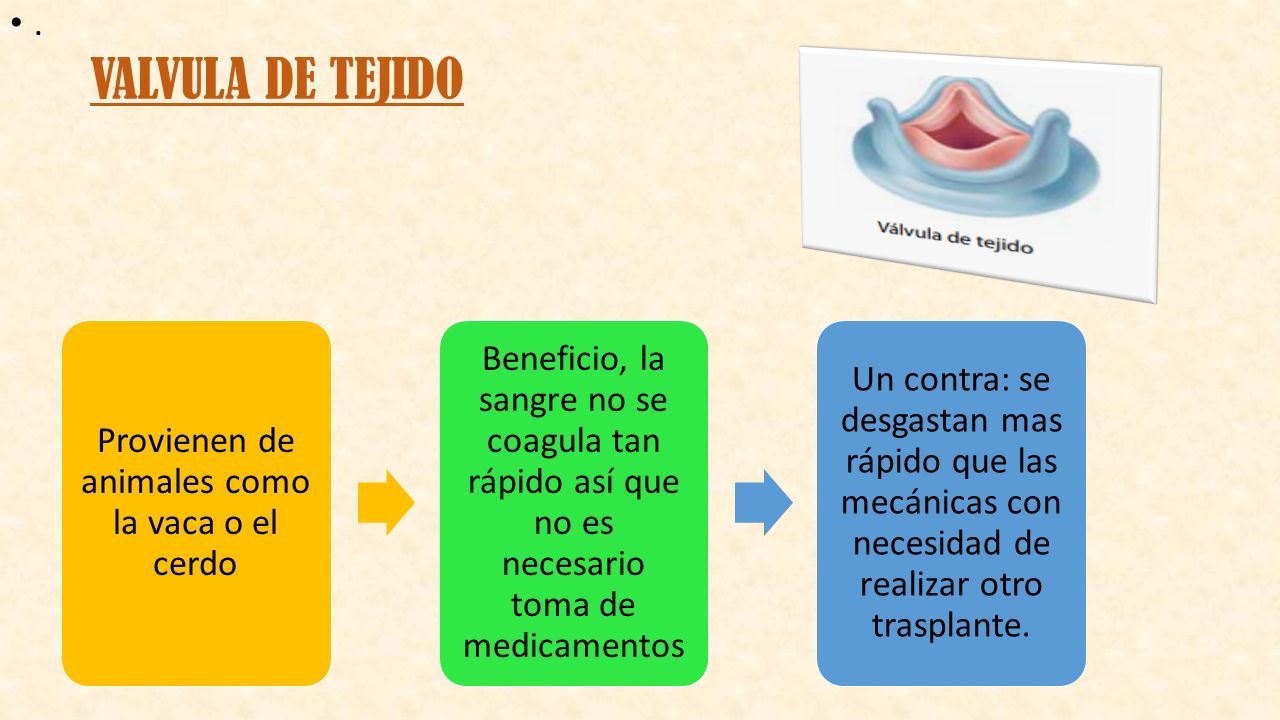 • .

VALVULA DE TEJIDO

Válvula de tejido

Provienen de animales como la vaca o el cerdo

Beneficio, la sangre no se coagula tan rápido así que no es necesario toma de medicamentos

Un contra: se desgastan mas rápido que las mecánicas con necesidad de realizar otro trasplante.